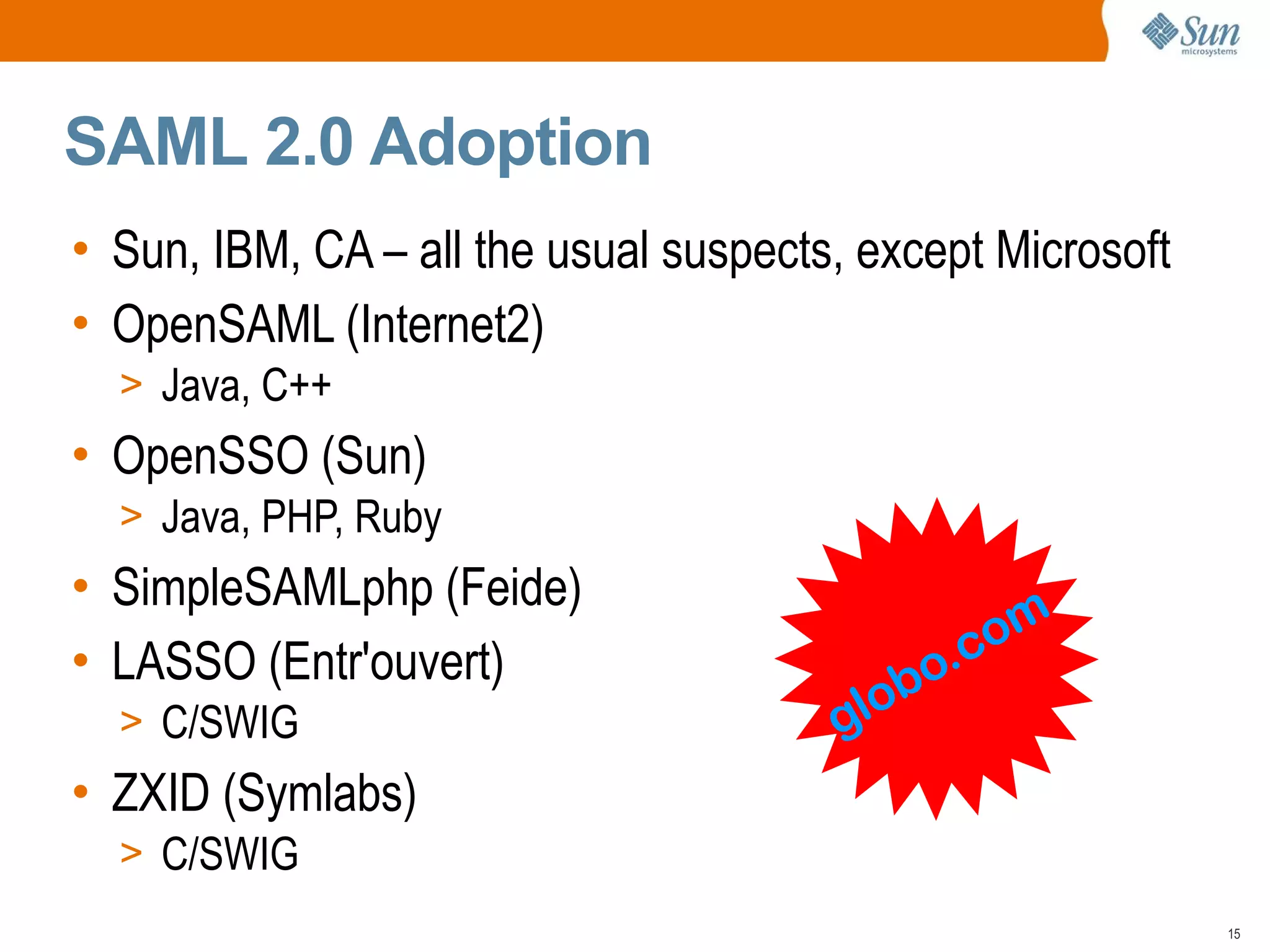 Sun microsystems

SAML 2.0 Adoption

• Sun, IBM, CA – all the usual suspects, except Microsoft
• OpenSAML (Internet2)
> Java, C++
• OpenSSO (Sun)
> Java, PHP, Ruby
• SimpleSAMLphp (Feide)
• LASSO (Entr'ouvert)
> C/SWIG
• ZXID (Symlabs)
> C/SWIG

globo.com

15